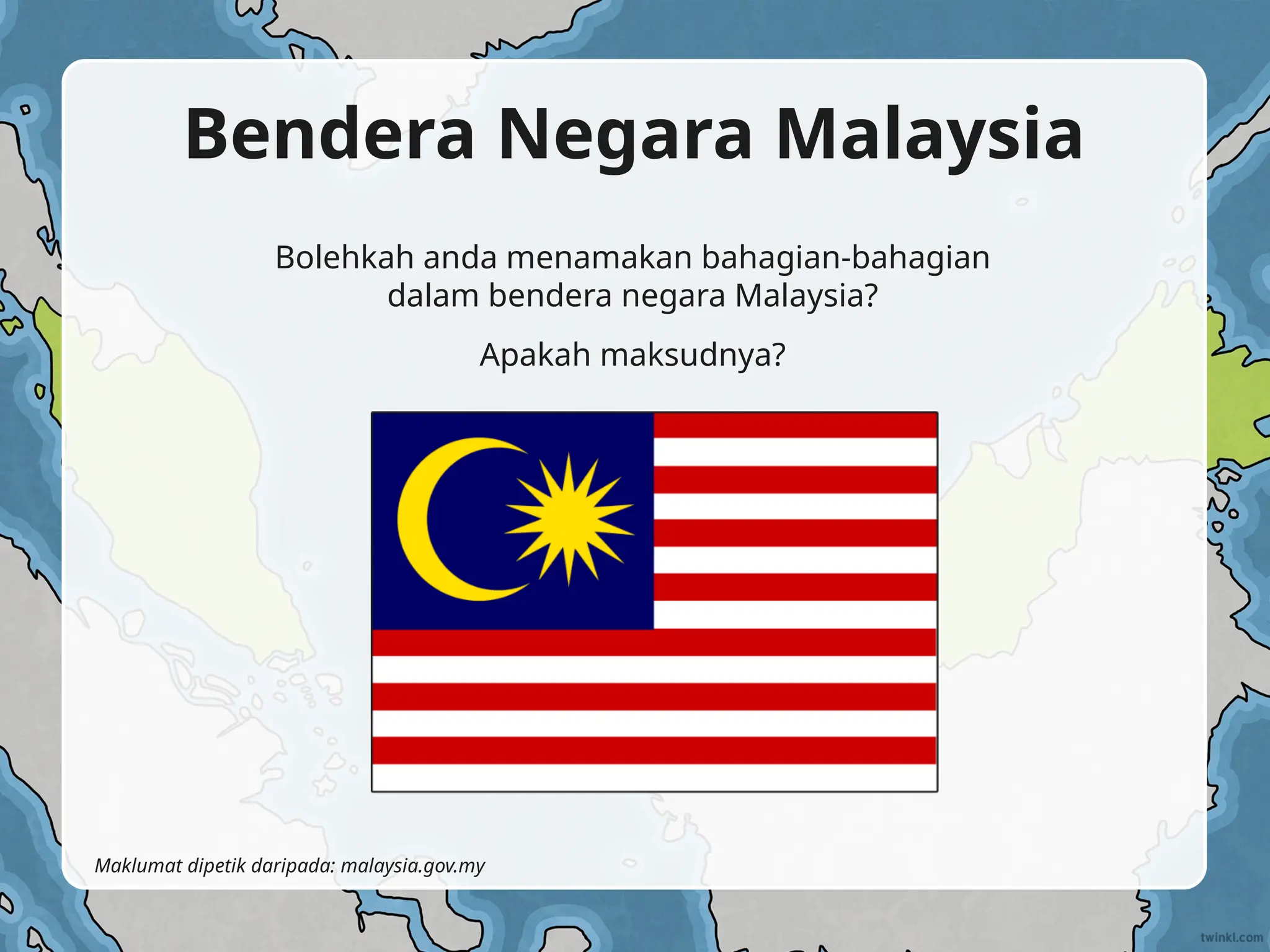 Bendera Negara Malaysia

Bolehkah anda menamakan bahagian-bahagian dalam bendera negara Malaysia?

Apakah maksudnya?

Maklumat dipetik daripada: malaysia.gov.my

twinkl.com